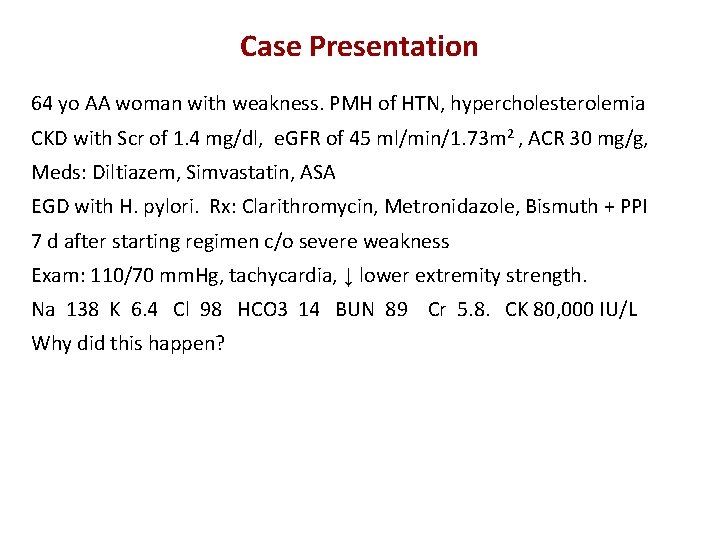 Case Presentation

64 yo AA woman with weakness. PMH of HTN, hypercholesterolemia

CKD with Scr of 1.4 mg/dl, eGFR of 45 ml/min/1.73m$^2$ , ACR 30 mg/g,

Meds: Diltiazem, Simvastatin, ASA

EGD with H. pylori. Rx: Clarithromycin, Metronidazole, Bismuth + PPI

7 d after starting regimen c/o severe weakness

Exam: 110/70 mmHg, tachycardia, ↓ lower extremity strength.

Na 138 K 6.4 Cl 98 HCO3 14 BUN 89 Cr 5.8. CK 80,000 IU/L

Why did this happen?